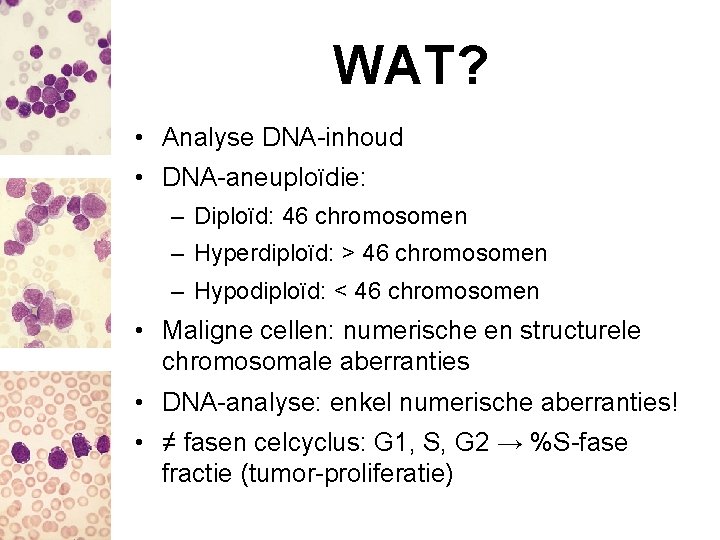 WAT?

• Analyse DNA-inhoud
• DNA-aneuploïdie:
  – Diploïd: 46 chromosomen
  – Hyperdiploïd: > 46 chromosomen
  – Hypodiploïd: < 46 chromosomen
• Maligne cellen: numerische en structurele chromosomale aberranties
• DNA-analyse: enkel numerische aberranties!
• ≠ fasen celcyclus: G1, S, G2 → %S-fase fractie (tumor-proliferatie)